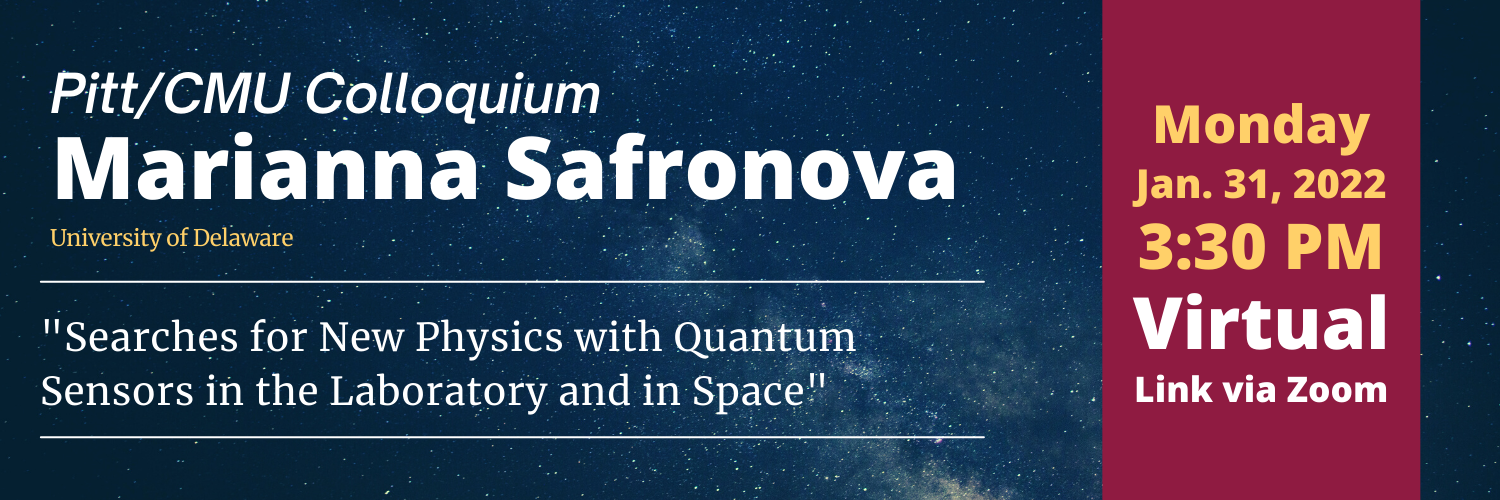 Pitt/CMU Colloquium
Marianna Safronova
University of Delaware

"Searches for New Physics with Quantum Sensors in the Laboratory and in Space"

Monday
Jan. 31, 2022
3:30 PM
Virtual
Link via Zoom